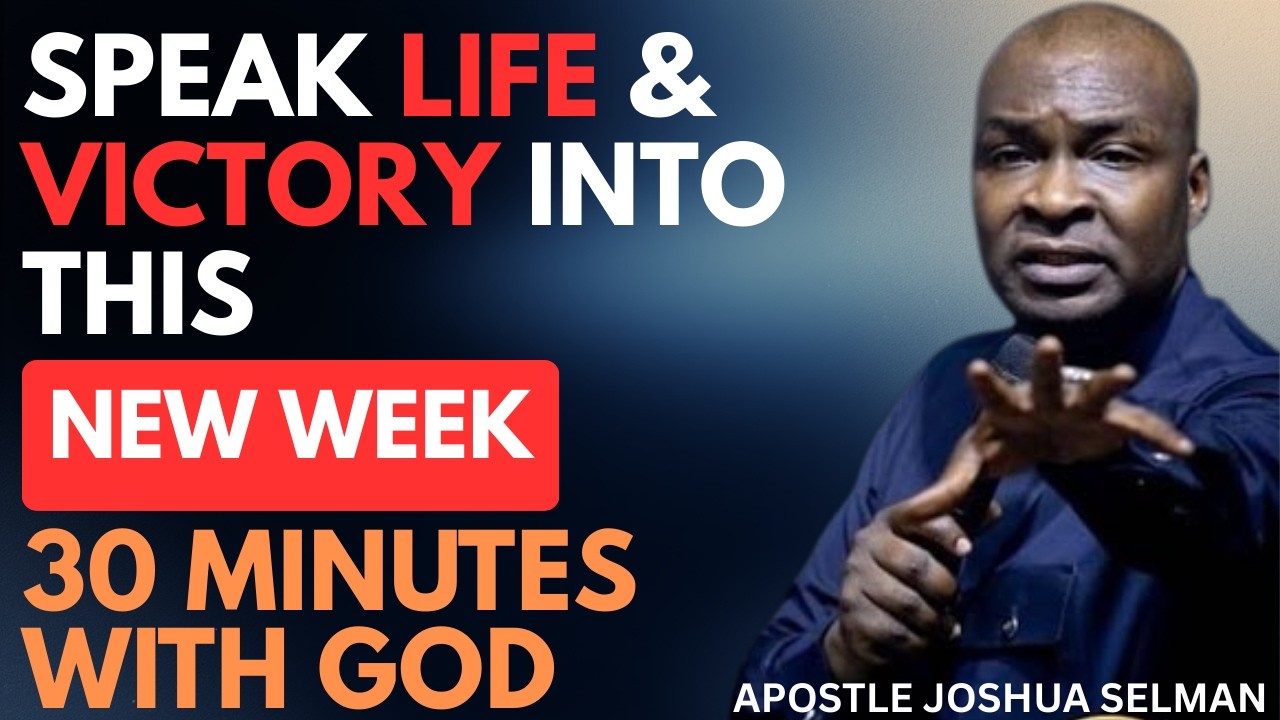 SPEAK LIFE & VICTORY INTO THIS

NEW WEEK

30 MINUTES WITH GOD

APOSTLE JOSHUA SELMAN